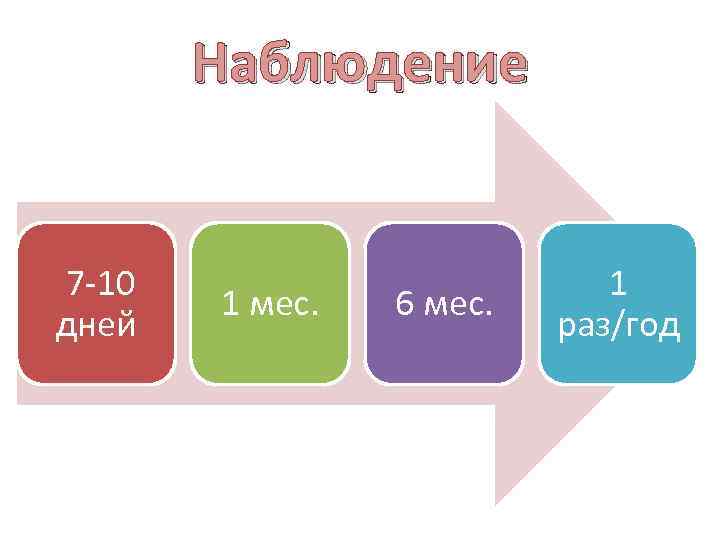 Наблюдение

7-10 дней

1 мес.

6 мес.

1 раз/год